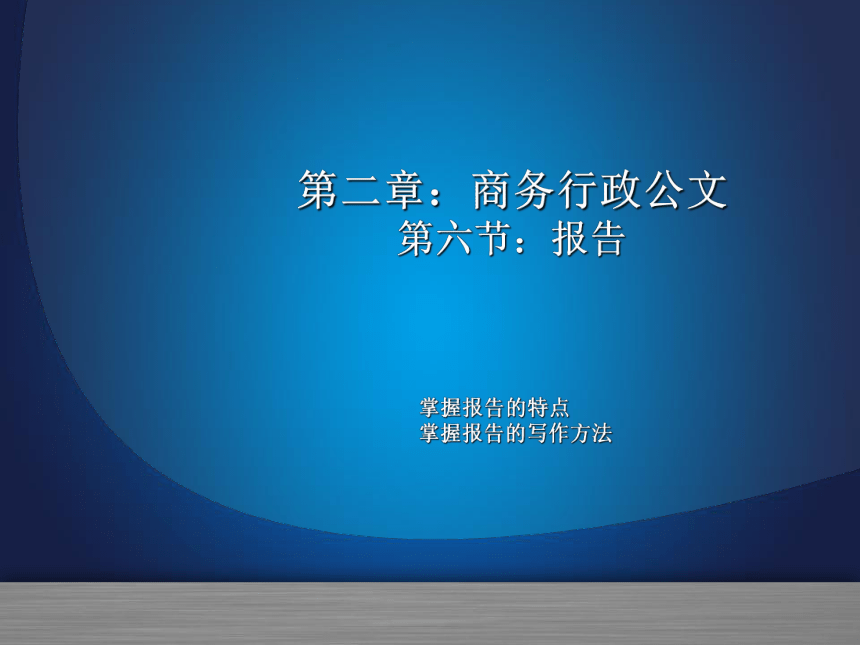 第二章：商务行政公文
第六节：报告

掌握报告的特点
掌握报告的写作方法